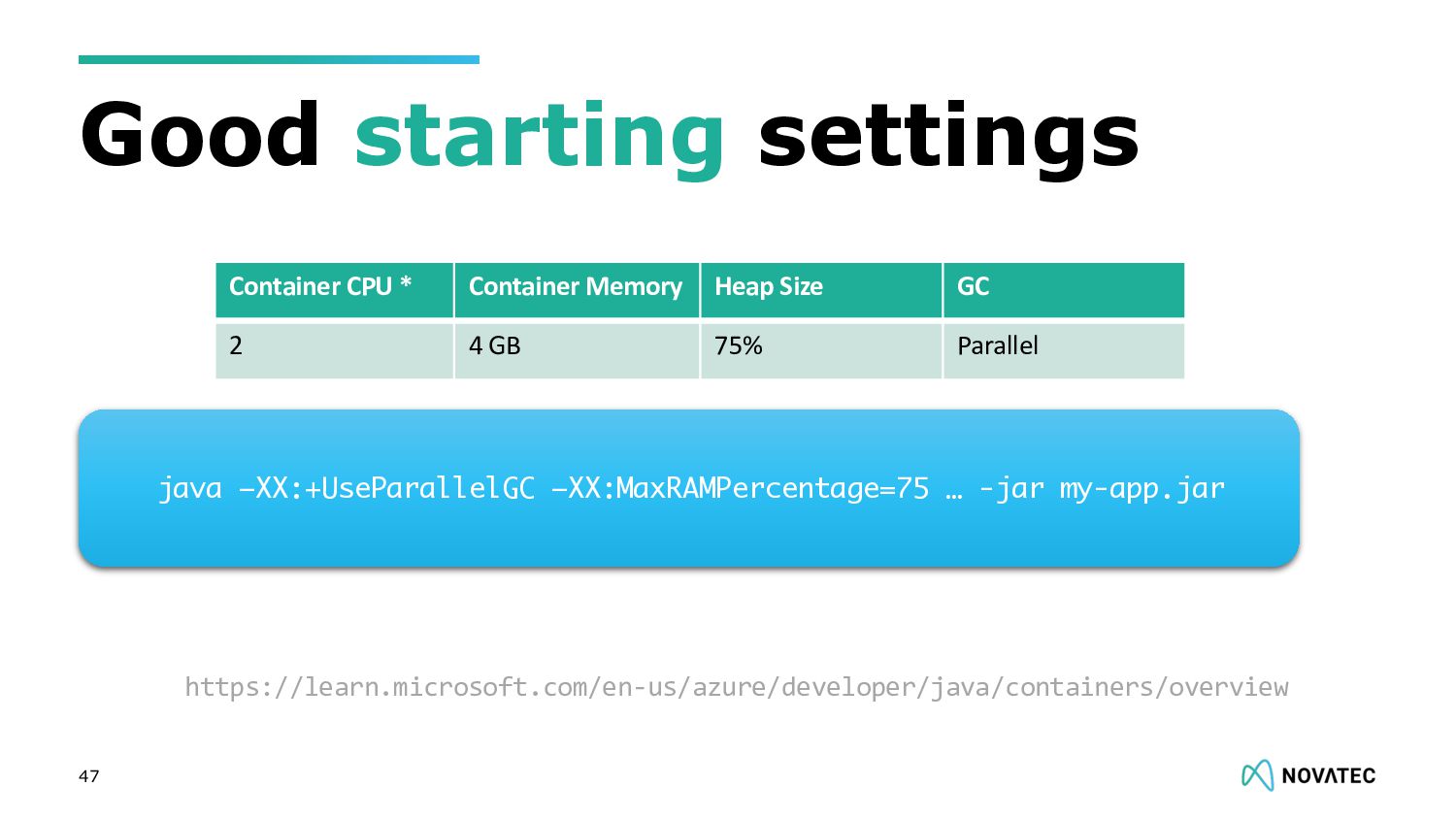 Good starting settings

| Container CPU * | Container Memory | Heap Size | GC |
|---|---|---|---|
| 2 | 4 GB | 75% | Parallel |

java –XX:+UseParallelGC –XX:MaxRAMPercentage=75 … -jar my-app.jar

https://learn.microsoft.com/en-us/azure/developer/java/containers/overview

47

NOVATEC